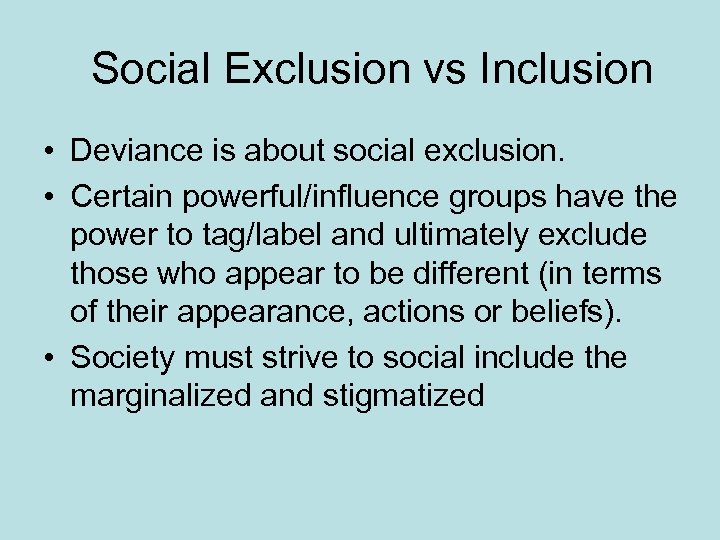 Social Exclusion vs Inclusion

• Deviance is about social exclusion.
• Certain powerful/influence groups have the power to tag/label and ultimately exclude those who appear to be different (in terms of their appearance, actions or beliefs).
• Society must strive to social include the marginalized and stigmatized